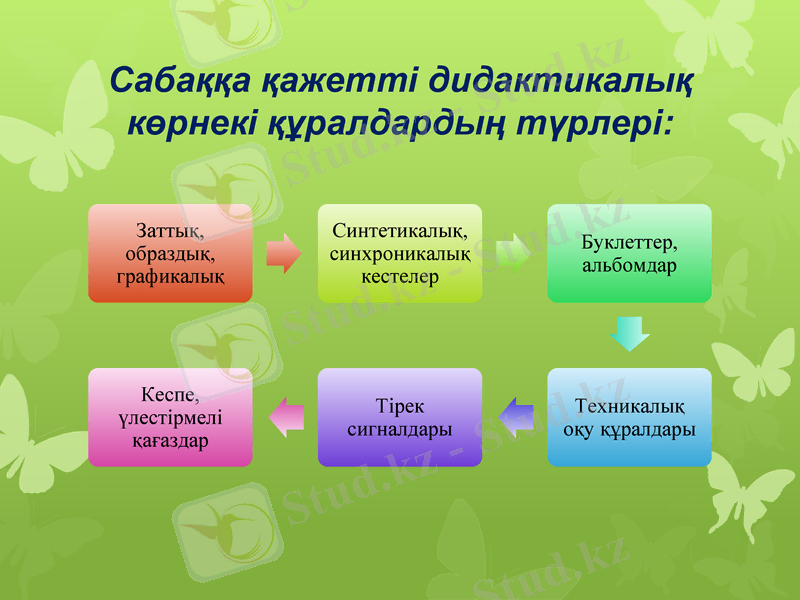 Сабаққа қажетті дидактикалық көрнекі құралдардың түрлері:

Заттық, образдық, графикалық

Синтетикалық, синхроникалық кестелер

Буклеттер, альбомдар

Техникалық оқу құралдары

Тірек сигналдары

Кеспе, үлестірмелі қағаздар

Stud.kz - Stud.kz